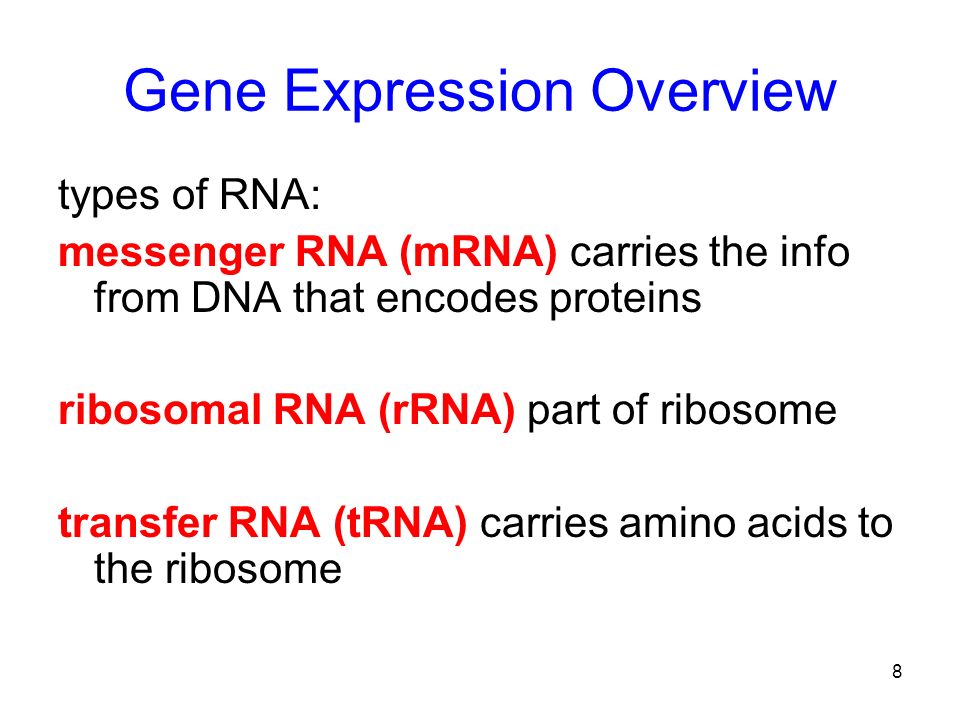 Gene Expression Overview

types of RNA:

messenger RNA (mRNA) carries the info from DNA that encodes proteins

ribosomal RNA (rRNA) part of ribosome

transfer RNA (tRNA) carries amino acids to the ribosome

8